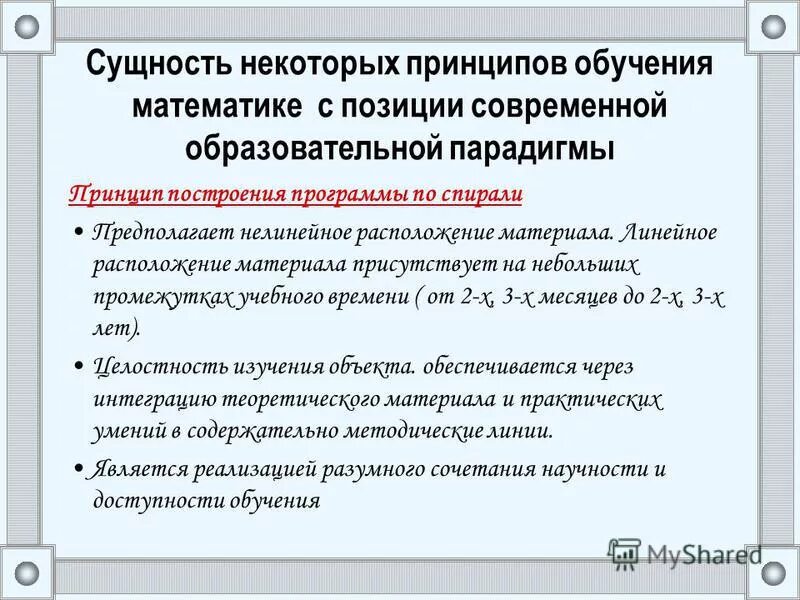 Сущность некоторых принципов обучения математике с позиции современной образовательной парадигмы

Принцип построения программы по спирали

• Предполагает нелинейное расположение материала. Линейное расположение материала присутствует на небольших промежутках учебного времени ( от 2-х, 3-х месяцев до 2-х, 3-х лет).

• Целостность изучения объекта. обеспечивается через интеграцию теоретического материала и практических умений в содержательно методические линии.

• Является реализацией разумного сочетания научности и доступности обучения

MyShared